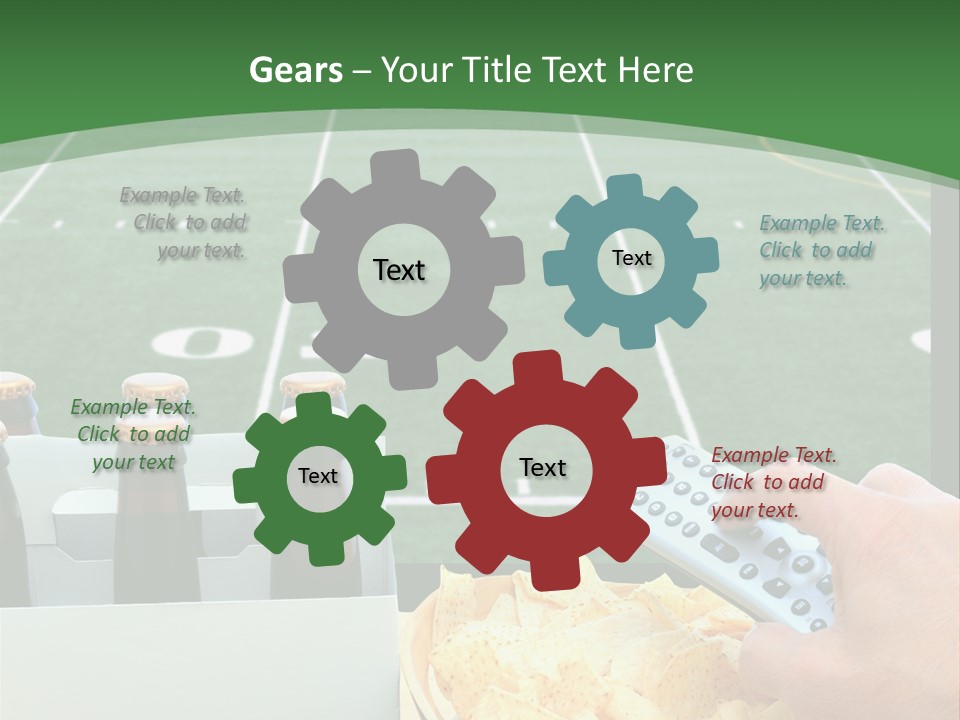 Gears – Your Title Text Here

Example Text. Click to add your text.

Text

Text

Example Text. Click to add your text.

Example Text. Click to add your text

Text

Text

Example Text. Click to add your text.